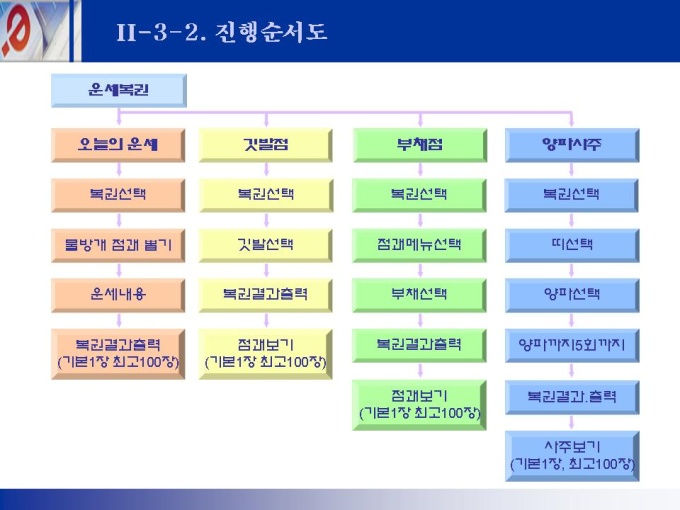 II-3-2. 진행순서도

운세복권

오늘의 운세

복권선택

물방개 점괘 뽑기

운세내용

복권결과출력
(기본1장 최고100장)

깃발점

복권선택

깃발선택

복권결과출력

점괘보기
(기본1장 최고100장)

부채점

복권선택

점괘메뉴선택

부채선택

복권결과출력

점괘보기
(기본1장 최고100장)

양파사주

복권선택

띠선택

양파선택

양파까지5회까지

복권결과.출력

사주보기
(기본1장, 최고100장)